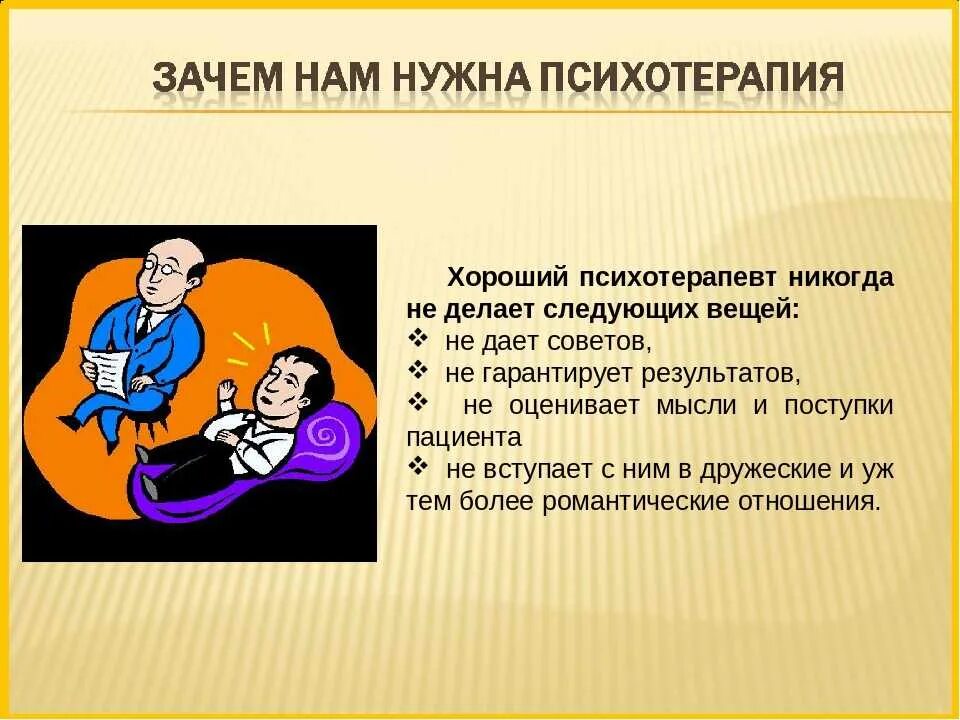 ЗАЧЕМ НАМ НУЖНА ПСИХОТЕРАПИЯ

Хороший психотерапевт никогда не делает следующих вещей:
❖ не дает советов,
❖ не гарантирует результатов,
❖ не оценивает мысли и поступки пациента
❖ не вступает с ним в дружеские и уж тем более романтические отношения.